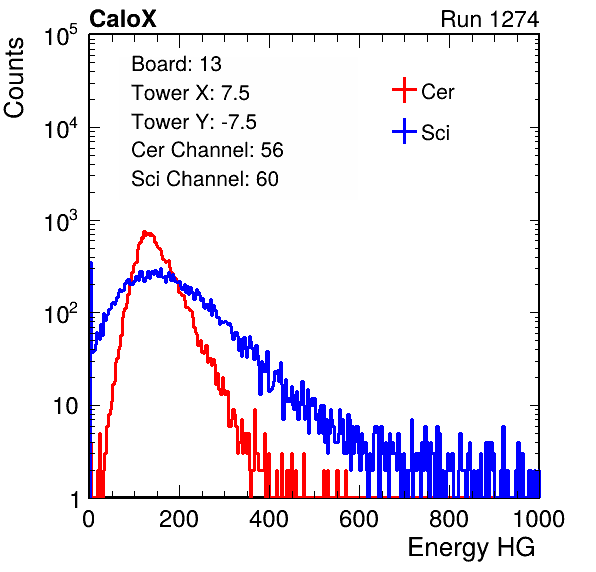 CaloX

Run 1274

Counts

$10^5$

$10^4$

$10^3$

$10^2$

10

1

Board: 13
Tower X: 7.5
Tower Y: -7.5
Cer Channel: 56
Sci Channel: 60

Cer

Sci

0 200 400 600 800 1000

Energy HG